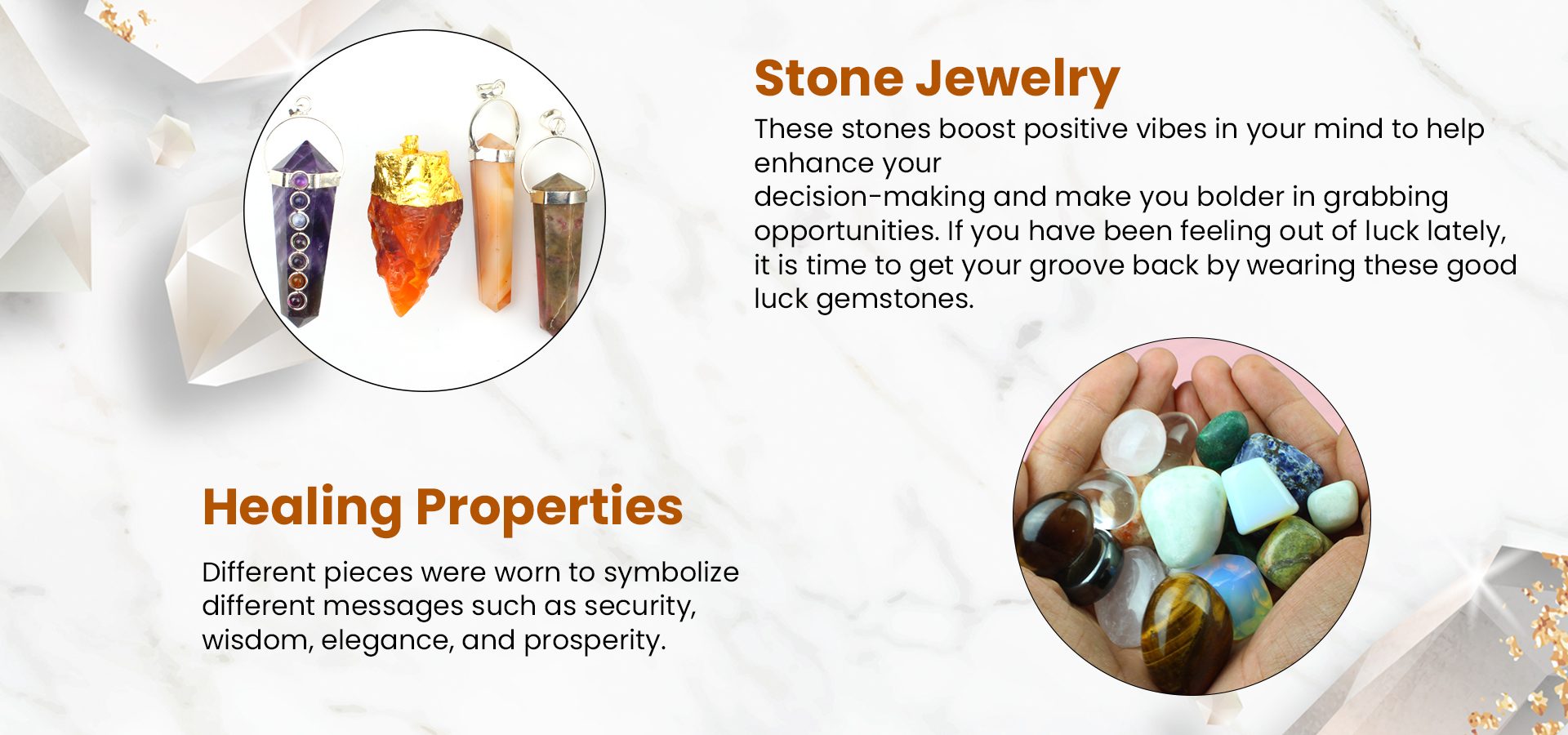 Stone Jewelry

These stones boost positive vibes in your mind to help enhance your decision-making and make you bolder in grabbing opportunities. If you have been feeling out of luck lately, it is time to get your groove back by wearing these good luck gemstones.

Healing Properties

Different pieces were worn to symbolize different messages such as security, wisdom, elegance, and prosperity.